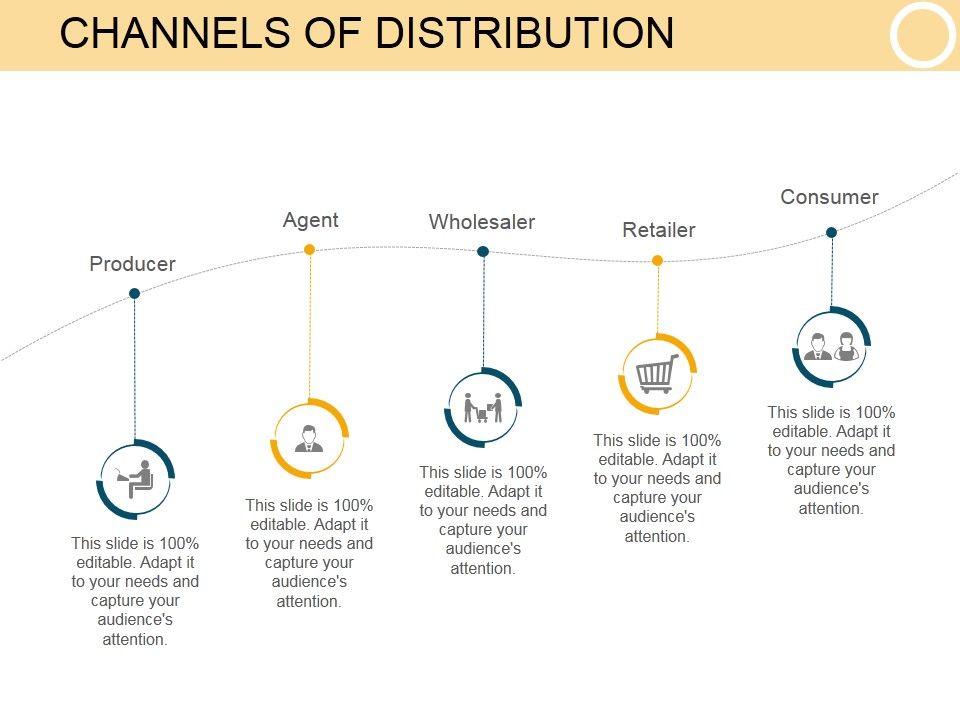 CHANNELS OF DISTRIBUTION

Producer

This slide is 100% editable. Adapt it to your needs and capture your audience's attention.

Agent

This slide is 100% editable. Adapt it to your needs and capture your audience's attention.

Wholesaler

This slide is 100% editable. Adapt it to your needs and capture your audience's attention.

Retailer

This slide is 100% editable. Adapt it to your needs and capture your audience's attention.

Consumer

This slide is 100% editable. Adapt it to your needs and capture your audience's attention.